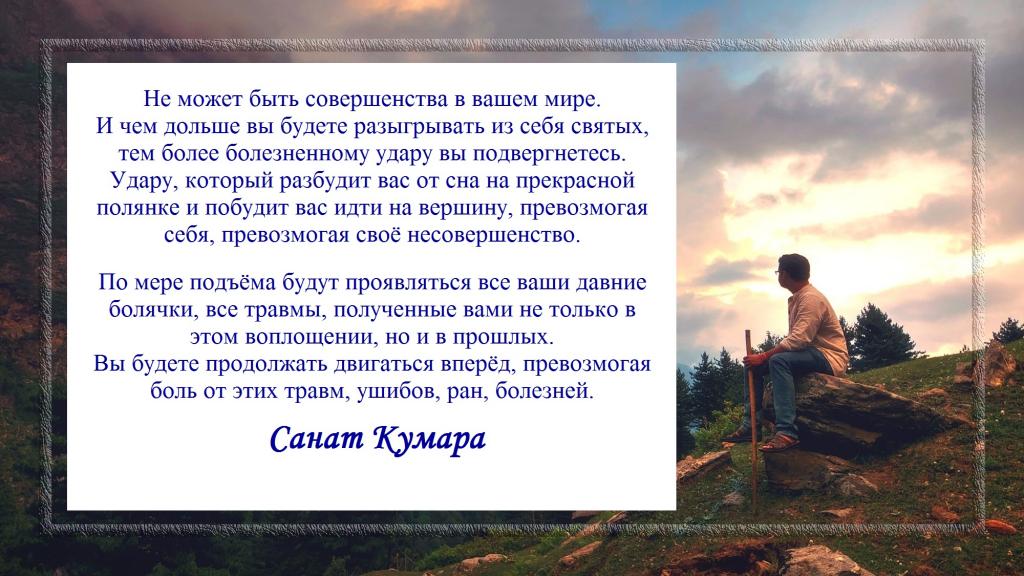 Не может быть совершенства в вашем мире. И чем дольше вы будете разыгрывать из себя святых, тем более болезненному удару вы подвергнетесь. Удару, который разбудит вас от сна на прекрасной полянке и побудит вас идти на вершину, превозмогая себя, превозмогая своё несовершенство.

По мере подъёма будут проявляться все ваши давние болячки, все травмы, полученные вами не только в этом воплощении, но и в прошлых.
Вы будете продолжать двигаться вперёд, превозмогая боль от этих травм, ушибов, ран, болезней.

Санат Кумара